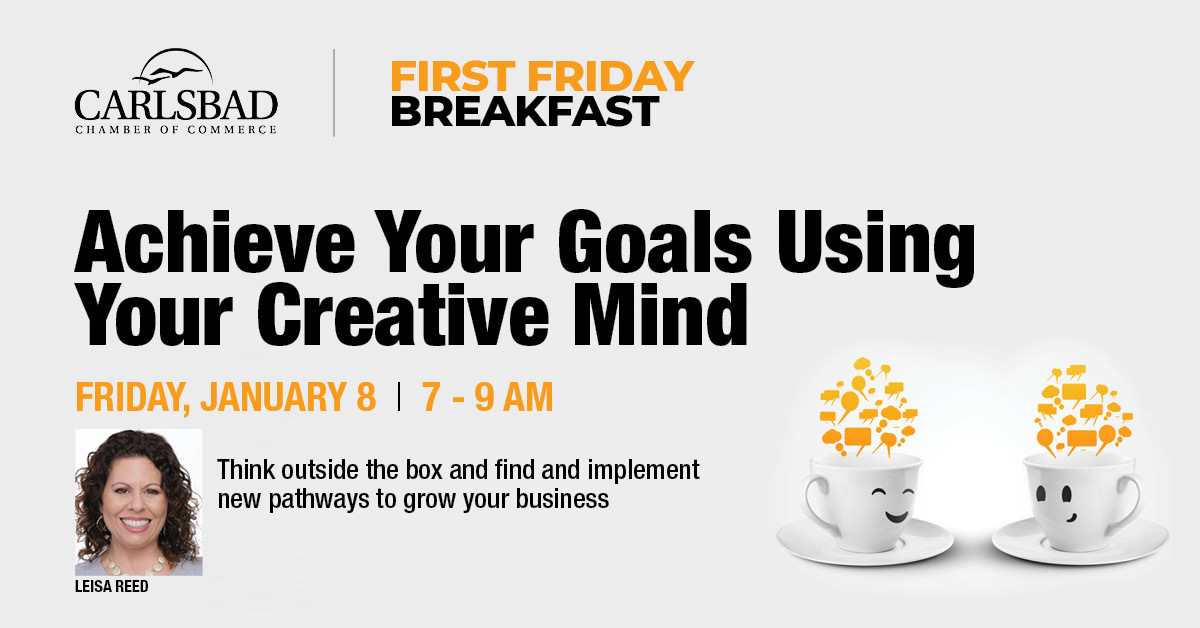 CARLSBAD
CHAMBER OF COMMERCE

FIRST FRIDAY
BREAKFAST

Achieve Your Goals Using Your Creative Mind

FRIDAY, JANUARY 8 | 7 - 9 AM

Think outside the box and find and implement new pathways to grow your business

LEISA REED